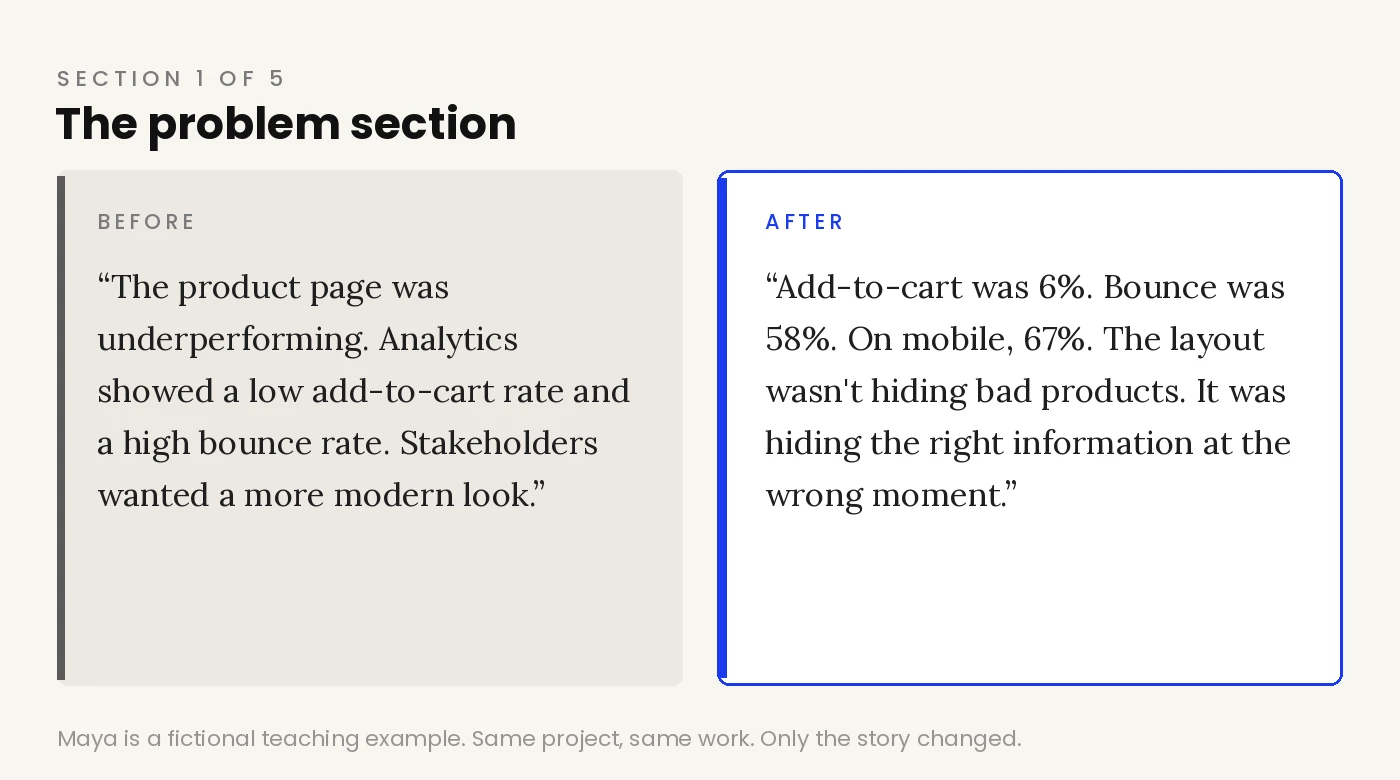 SECTION 1 OF 5

The problem section

BEFORE

“The product page was underperforming. Analytics showed a low add-to-cart rate and a high bounce rate. Stakeholders wanted a more modern look.”

AFTER

“Add-to-cart was 6%. Bounce was 58%. On mobile, 67%. The layout wasn't hiding bad products. It was hiding the right information at the wrong moment.”

Maya is a fictional teaching example. Same project, same work. Only the story changed.